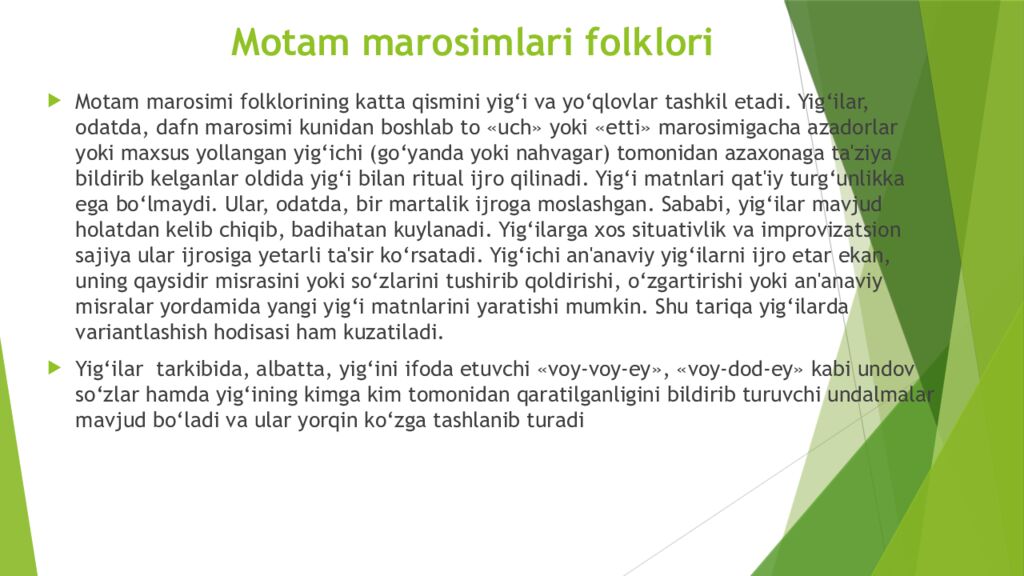 Motam marosimlari folklori

Motam marosimi folklorining katta qismini yig‘i va yo‘qlovlar tashkil etadi. Yig‘ilar, odatda, dafn marosimi kunidan boshlab to «uch» yoki «etti» marosimigacha azadorlar yoki maxsus yollangan yig‘ichi (go‘yanda yoki nahvagar) tomonidan azaxonaga ta'ziya bildirib kelganlar oldida yig‘i bilan ritual ijro qilinadi. Yig‘i matnlari qat'iy turg‘unlikka ega bo‘lmaydi. Ular, odatda, bir martalik ijroga moslashgan. Sababi, yig‘ilar mavjud holatdan kelib chiqib, badihatan kuylanadi. Yig‘ilarga xos situativlik va improvizatsion sajiya ular ijrosiga yetarli ta'sir ko‘rsatadi. Yig‘ichi an'anaviy yig‘ilarni ijro etar ekan, uning qaysidir misrasini yoki so‘zlarini tushirib qoldirishi, o‘zgartirishi yoki an'anaviy misralar yordamida yangi yig‘i matnlarini yaratishi mumkin. Shu tariqa yig‘ilarda variantlashish hodisasi ham kuzatiladi.

Yig‘ilar tarkibida, albatta, yig‘ini ifoda etuvchi «voy-voy-ey», «voy-dod-ey» kabi undov so‘zlar hamda yig‘ining kimga kim tomonidan qaratilganligini bildirib turuvchi undalmalar mavjud bo‘ladi va ular yorqin ko‘zga tashlanib turadi